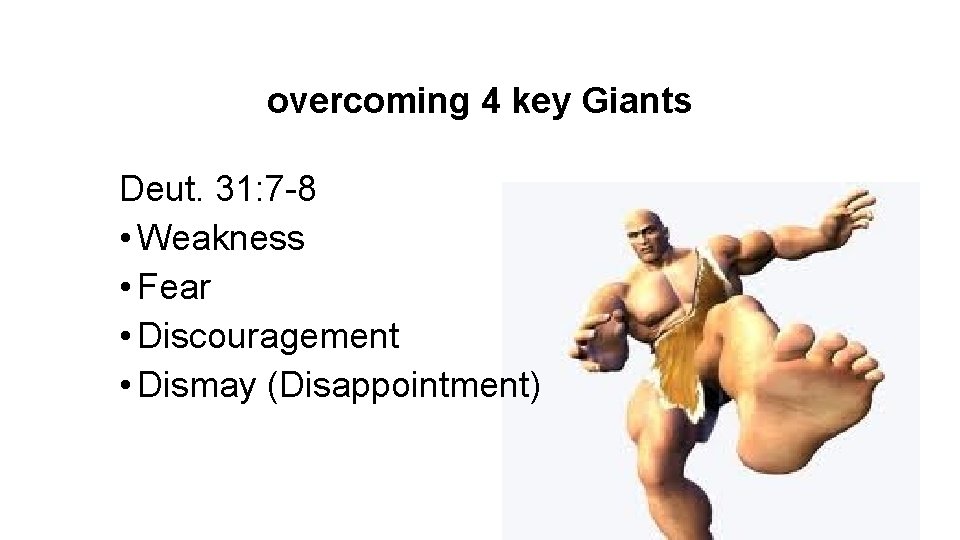 overcoming 4 key Giants

Deut. 31:7-8
• Weakness
• Fear
• Discouragement
• Dismay (Disappointment)